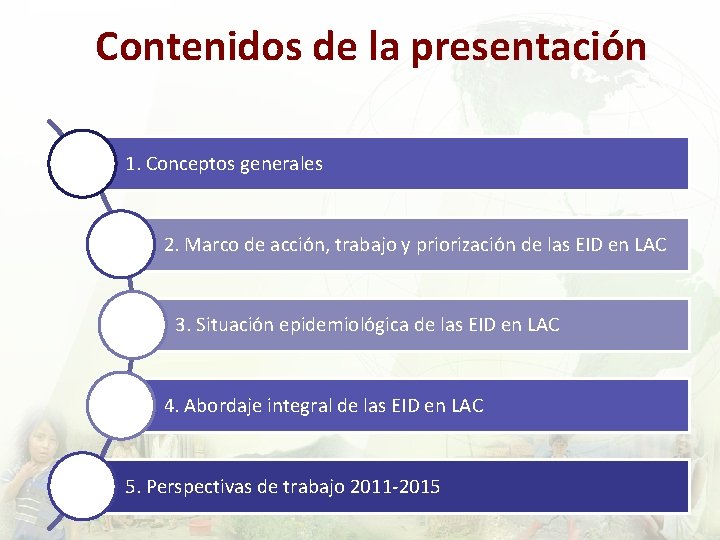 Contenidos de la presentación

1. Conceptos generales

2. Marco de acción, trabajo y priorización de las EID en LAC

3. Situación epidemiológica de las EID en LAC

4. Abordaje integral de las EID en LAC

5. Perspectivas de trabajo 2011-2015